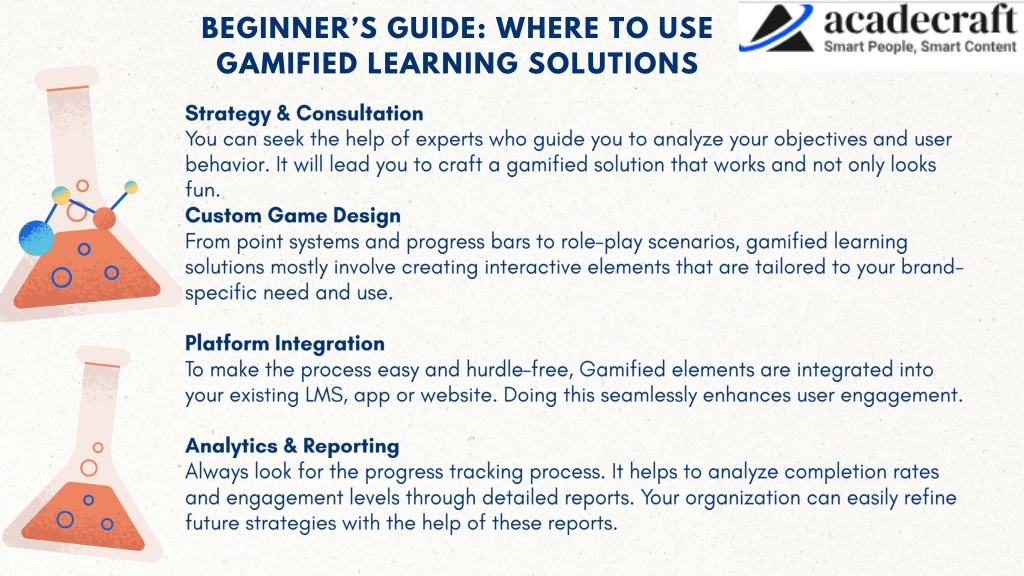 BEGINNER'S GUIDE: WHERE TO USE GAMIFIED LEARNING SOLUTIONS

acadecraft
Smart People, Smart Content

Strategy & Consultation
You can seek the help of experts who guide you to analyze your objectives and user behavior. It will lead you to craft a gamified solution that works and not only looks fun.

Custom Game Design
From point systems and progress bars to role-play scenarios, gamified learning solutions mostly involve creating interactive elements that are tailored to your brand-specific need and use.

Platform Integration
To make the process easy and hurdle-free, Gamified elements are integrated into your existing LMS, app or website. Doing this seamlessly enhances user engagement.

Analytics & Reporting
Always look for the progress tracking process. It helps to analyze completion rates and engagement levels through detailed reports. Your organization can easily refine future strategies with the help of these reports.